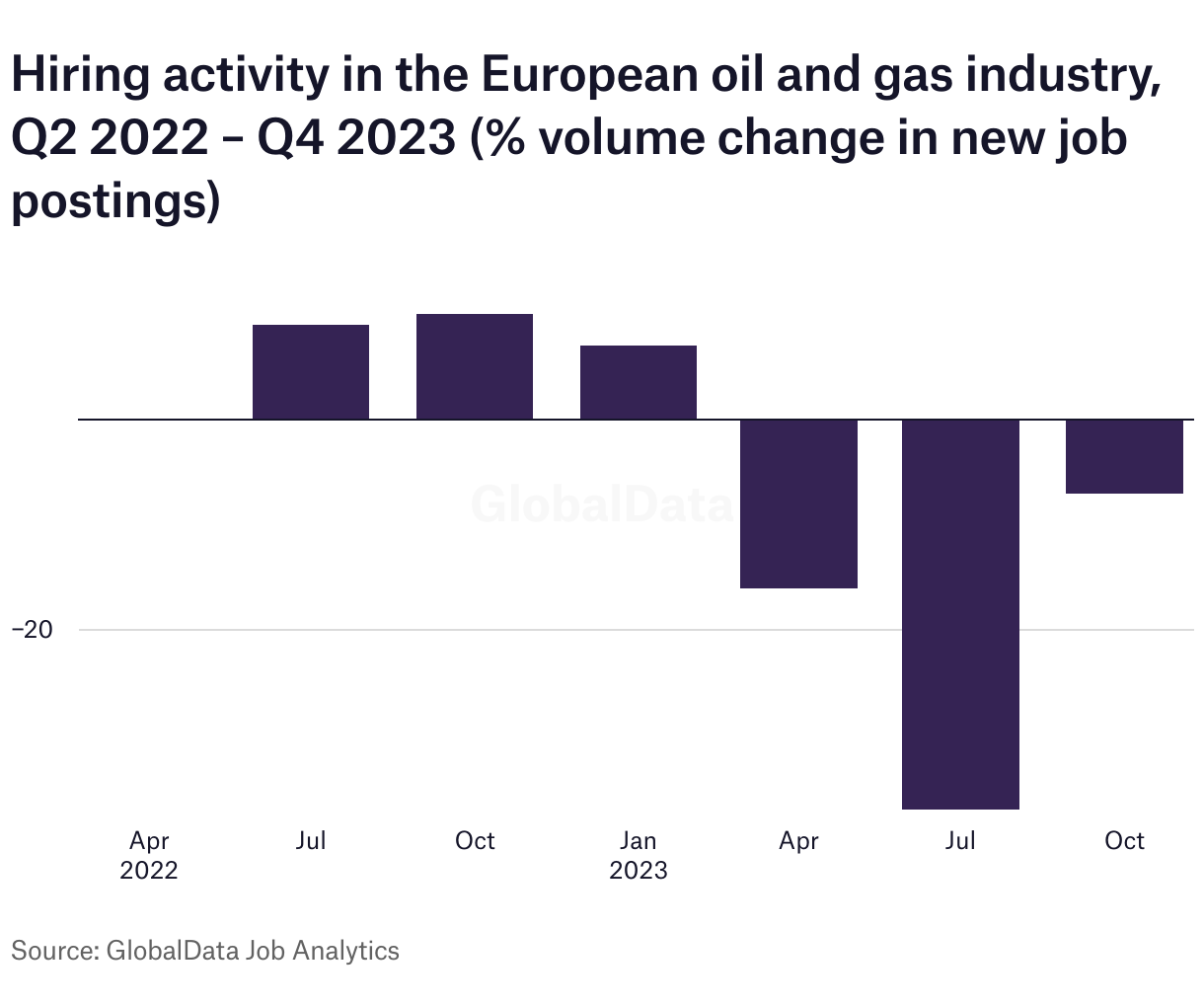 Hiring activity in the European oil and gas industry, Q2 2022 – Q4 2023 (% volume change in new job postings)

GlobalData

−20

Apr 2022
Jul
Oct
Jan 2023
Apr
Jul
Oct

Source: GlobalData Job Analytics